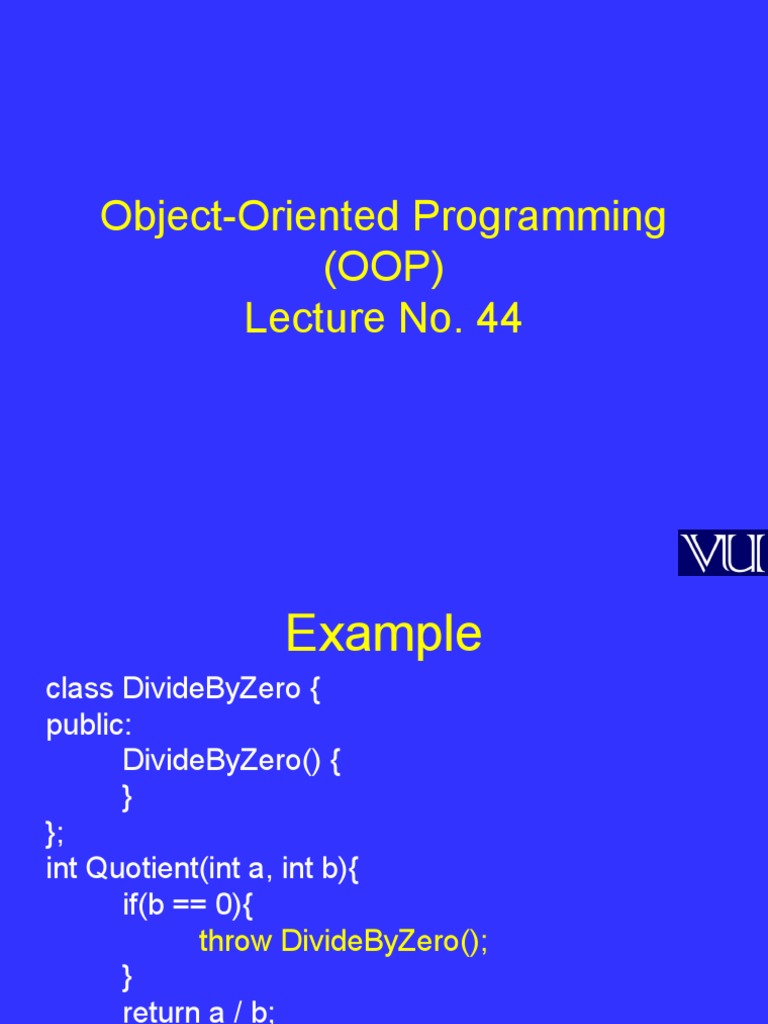 Object-Oriented Programming (OOP)
Lecture No. 44

VU

Example

class DivideByZero {
public:
DivideByZero() {
}
};
int Quotient(int a, int b){
if(b == 0){
throw DivideByZero();
}
return a / b;